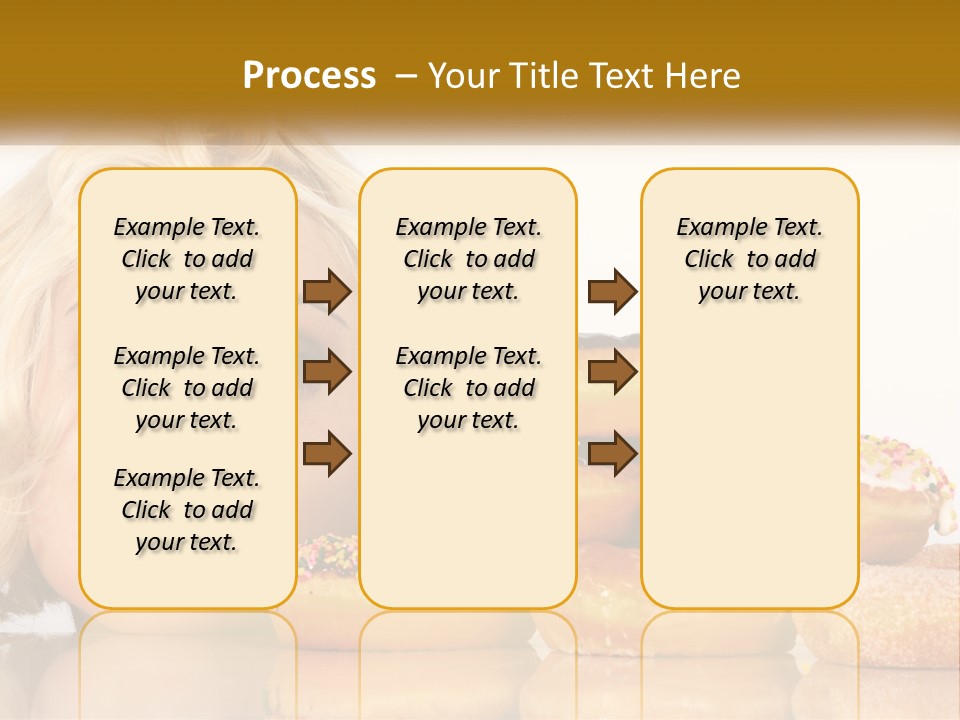 Process – Your Title Text Here

Example Text. Click to add your text.

Example Text. Click to add your text.

Example Text. Click to add your text.

Example Text. Click to add your text.

Example Text. Click to add your text.

Example Text. Click to add your text.